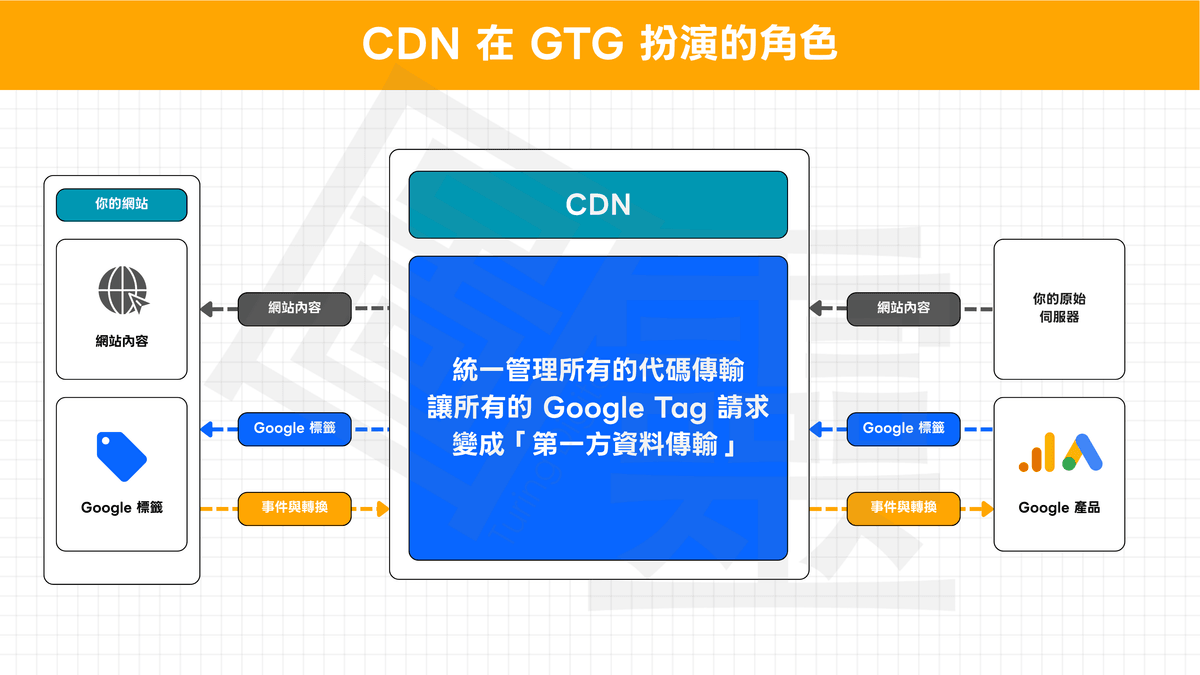 CDN 在 GTG 扮演的角色

你的網站

網站內容

Google 標籤

網站內容

Google 標籤

事件與轉換

CDN

統一管理所有的代碼傳輸
讓所有的 Google Tag 請求
變成「第一方資料傳輸」

網站內容

Google 標籤

事件與轉換

你的原始伺服器

Google 產品